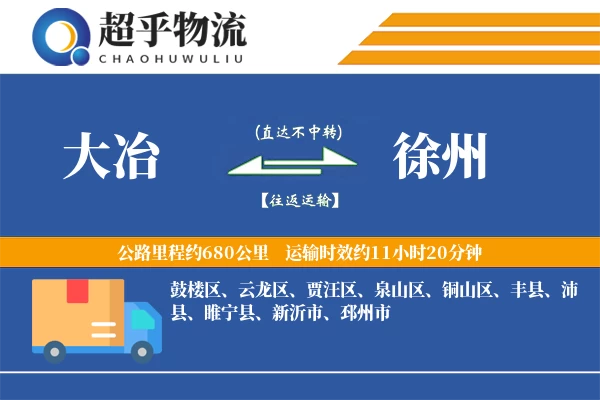 超乎物流
CHAOHUWULIU

大冶

(直达不中转)

【往返运输】

徐州

公路里程约680公里　运输时效约11小时20分钟

鼓楼区、云龙区、贾汪区、泉山区、铜山区、丰县、沛县、睢宁县、新沂市、邳州市